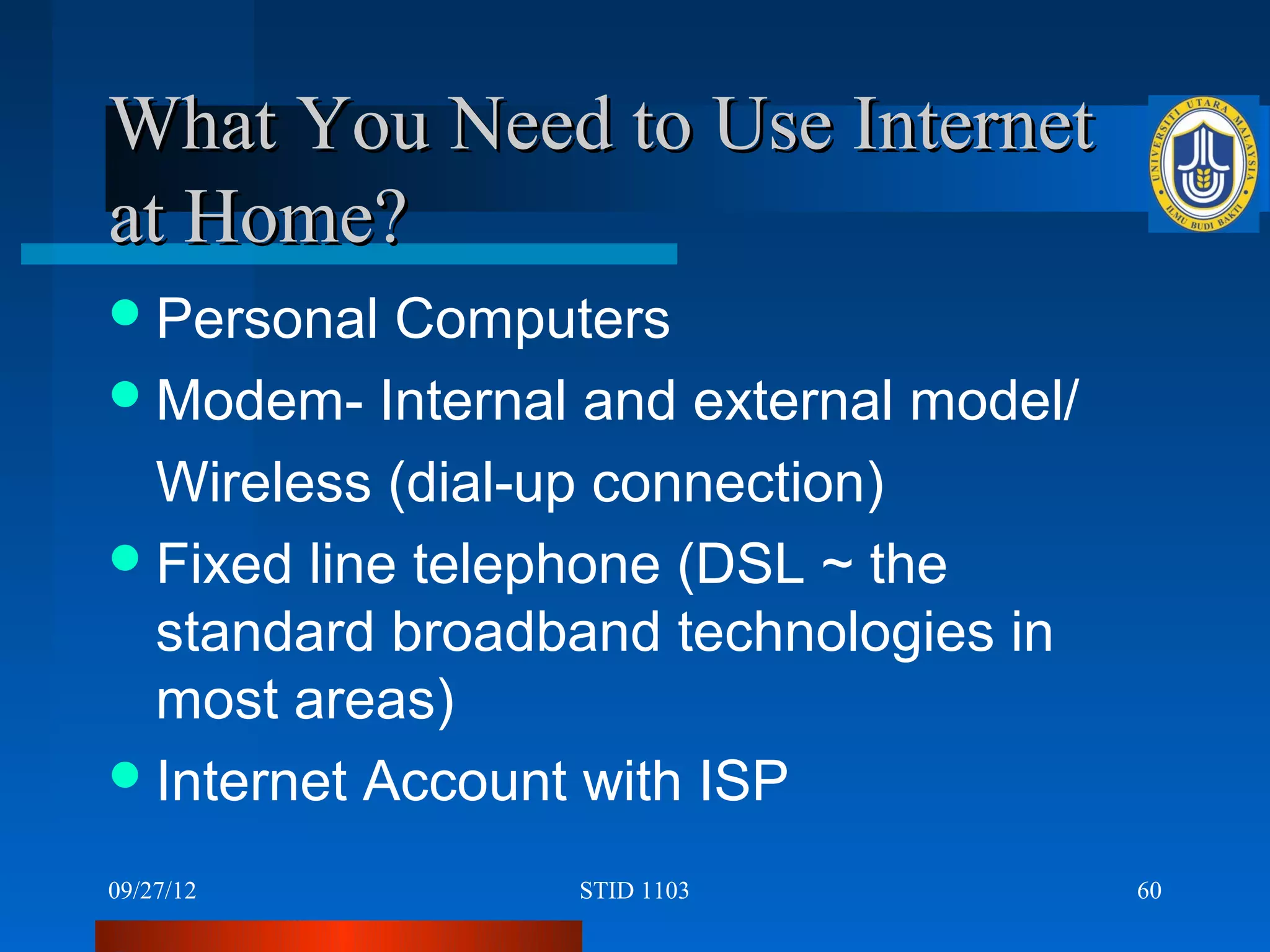 What You Need to Use Internet at Home?

UNIVERSITI UTARA MALAYSIA
ILMU BUDI BAKTI

- Personal Computers
- Modem- Internal and external model/ Wireless (dial-up connection)
- Fixed line telephone (DSL ~ the standard broadband technologies in most areas)
- Internet Account with ISP

09/27/12

STID 1103

60